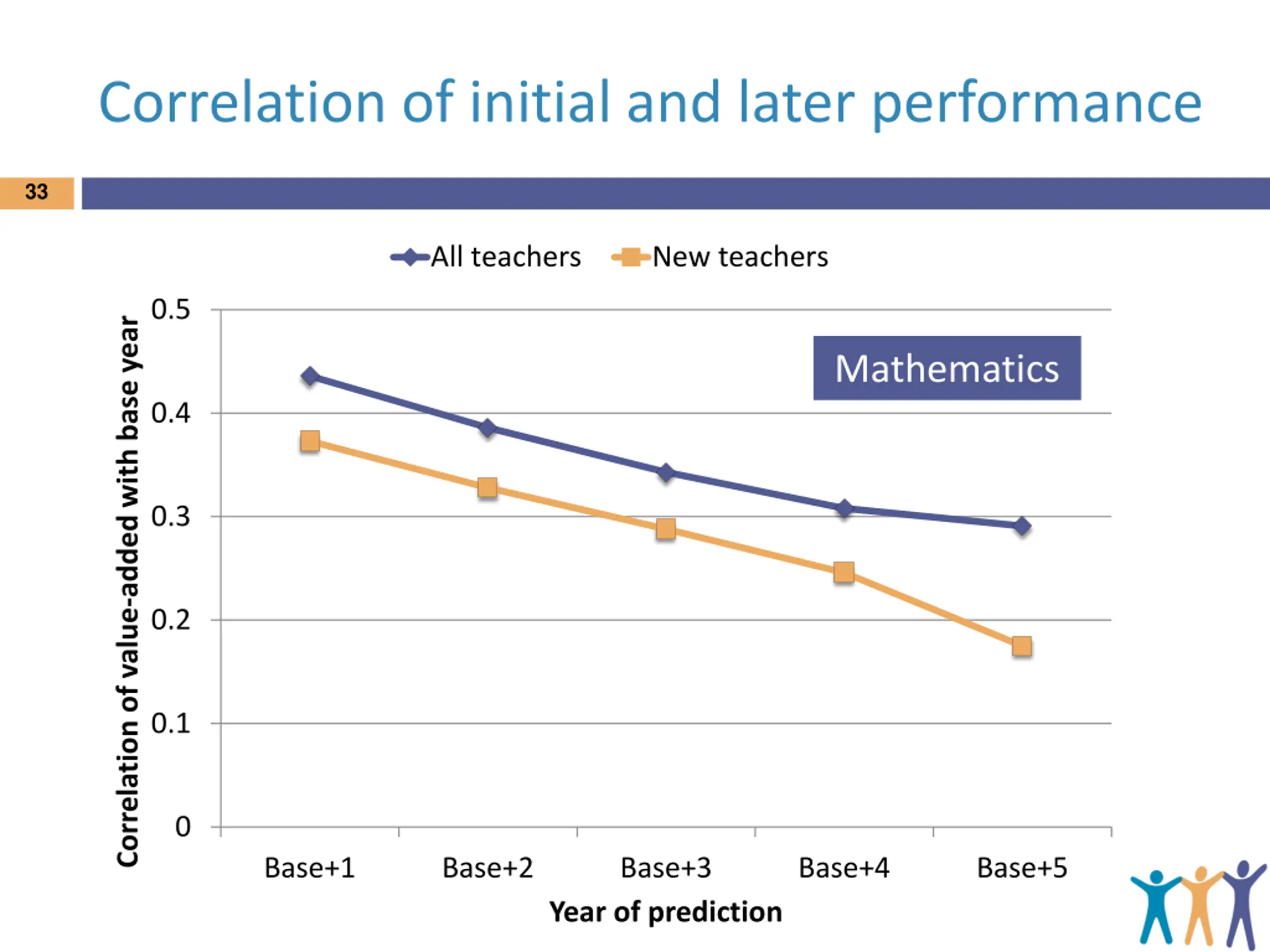 Correlation of initial and later performance

33

All teachers New teachers

Mathematics

Correlation of value-added with base year

0.5
0.4
0.3
0.2
0.1
0

Base+1 Base+2 Base+3 Base+4 Base+5

Year of prediction